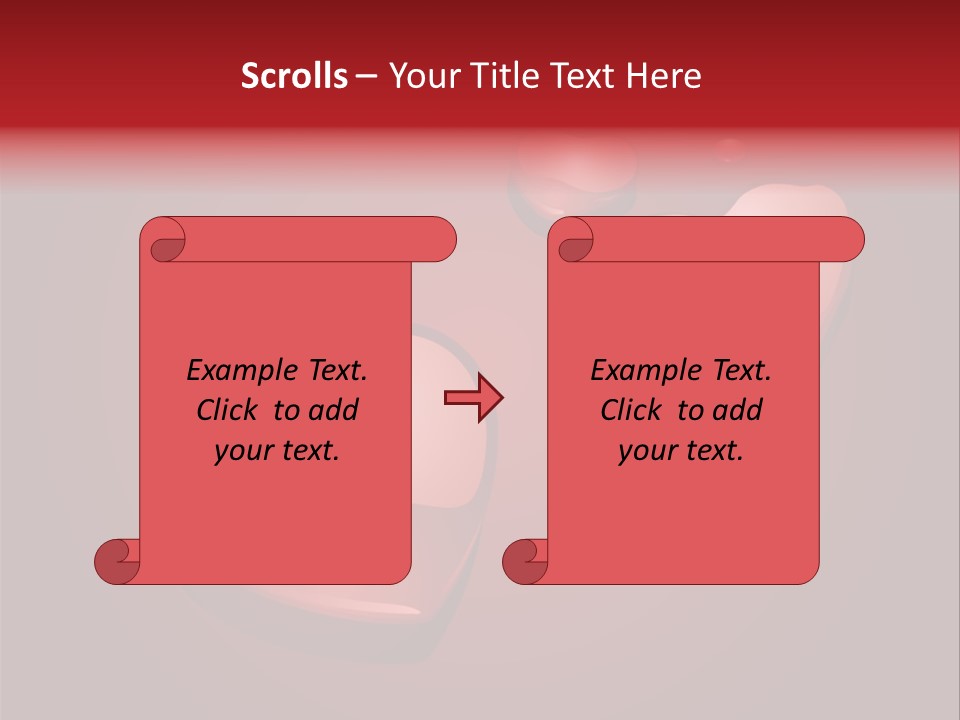 Scrolls – Your Title Text Here

Example Text. Click to add your text.

Example Text. Click to add your text.